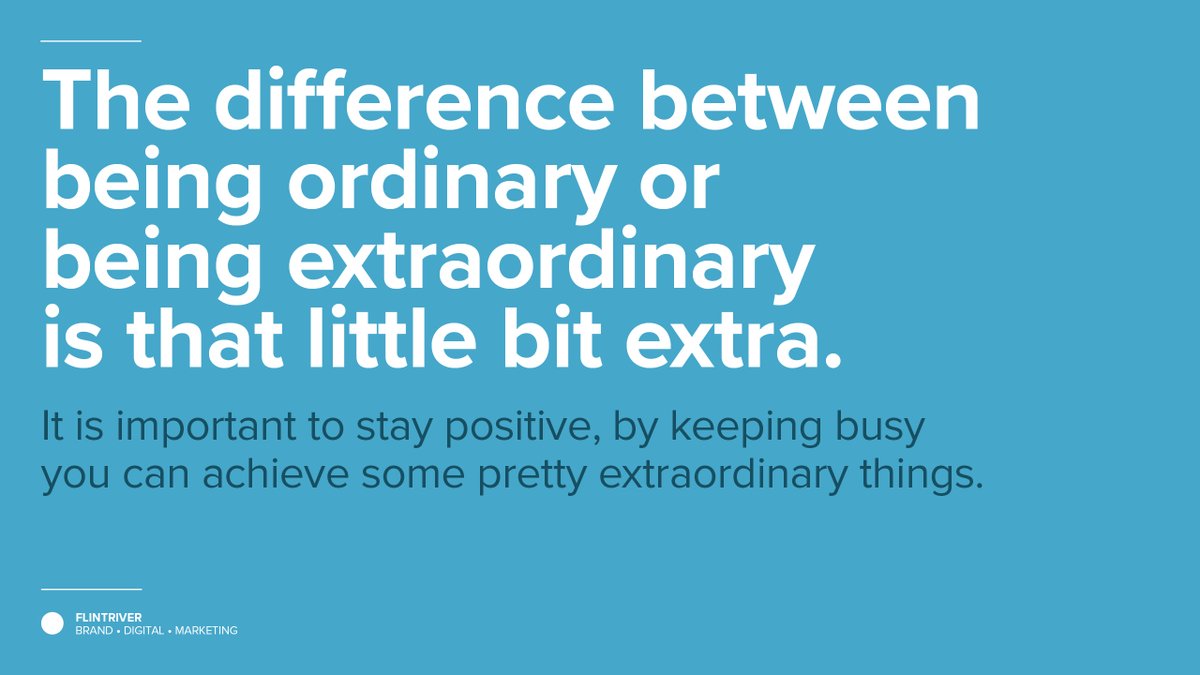 The difference between being ordinary or being extraordinary is that little bit extra.

It is important to stay positive, by keeping busy you can achieve some pretty extraordinary things.

FLINTRIVER
BRAND • DIGITAL • MARKETING